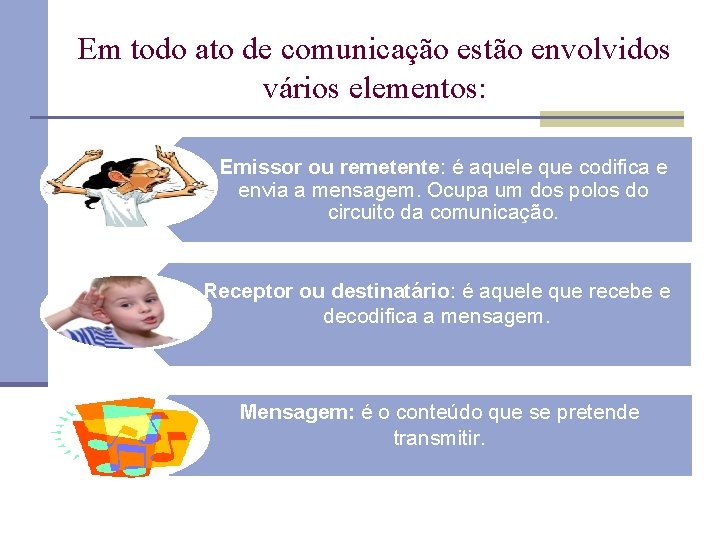 Em todo ato de comunicação estão envolvidos vários elementos:

Emissor ou remetente: é aquele que codifica e envia a mensagem. Ocupa um dos polos do circuito da comunicação.

Receptor ou destinatário: é aquele que recebe e decodifica a mensagem.

Mensagem: é o conteúdo que se pretende transmitir.